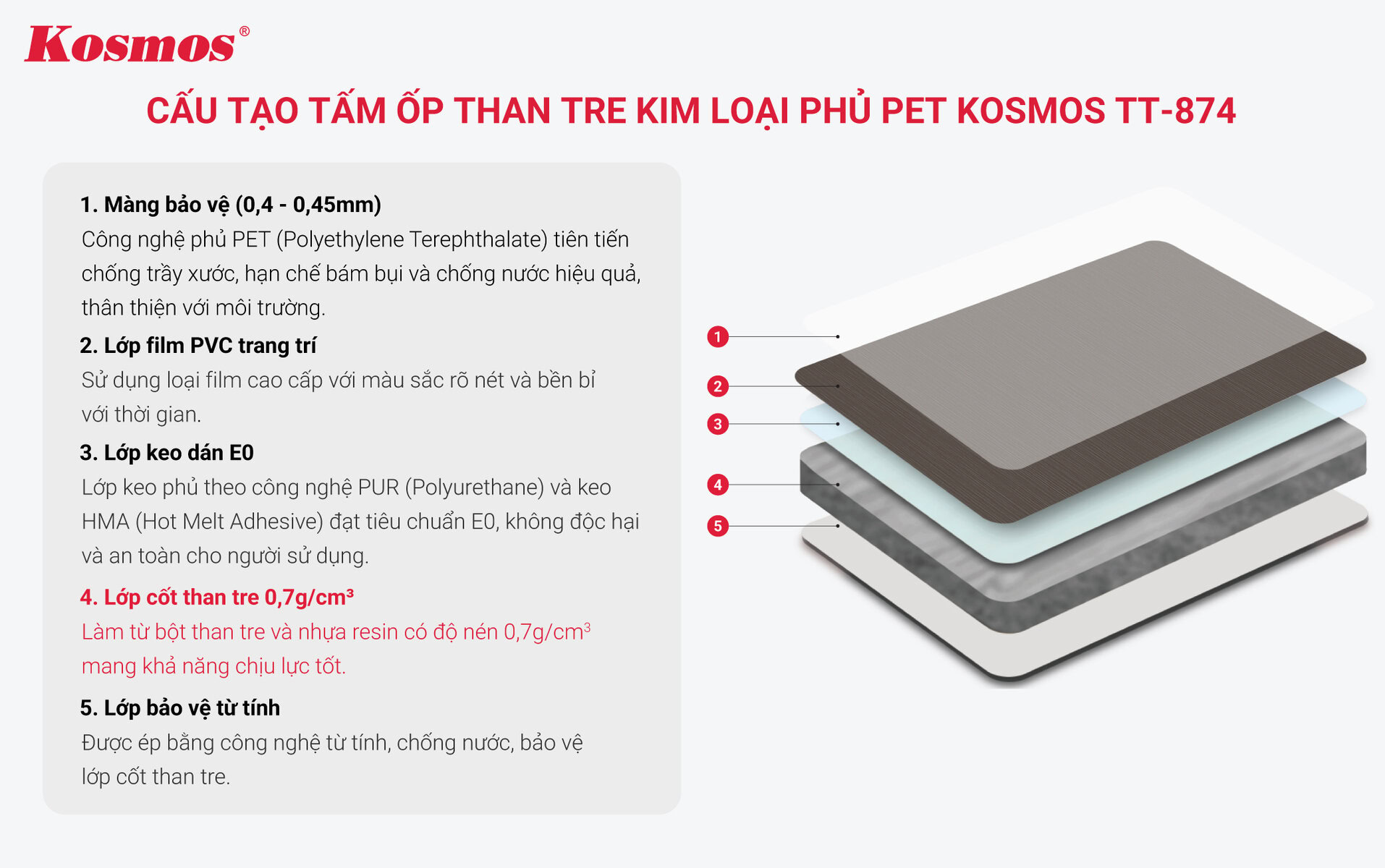 Kosmos®

CẤU TẠO TẤM ỐP THAN TRE KIM LOẠI PHỦ PET KOSMOS TT-874

1. Màng bảo vệ (0,4 - 0,45mm)
Công nghệ phủ PET (Polyethylene Terephthalate) tiên tiến chống trầy xước, hạn chế bám bụi và chống nước hiệu quả, thân thiện với môi trường.

2. Lớp film PVC trang trí
Sử dụng loại film cao cấp với màu sắc rõ nét và bền bỉ với thời gian.

3. Lớp keo dán E0
Lớp keo phủ theo công nghệ PUR (Polyurethane) và keo HMA (Hot Melt Adhesive) đạt tiêu chuẩn E0, không độc hại và an toàn cho người sử dụng.

4. Lớp cốt than tre 0,7g/cm³
Làm từ bột than tre và nhựa resin có độ nén 0,7g/cm³ mang khả năng chịu lực tốt.

5. Lớp bảo vệ từ tính
Được ép bằng công nghệ từ tính, chống nước, bảo vệ lớp cốt than tre.

1
2
3
4
5